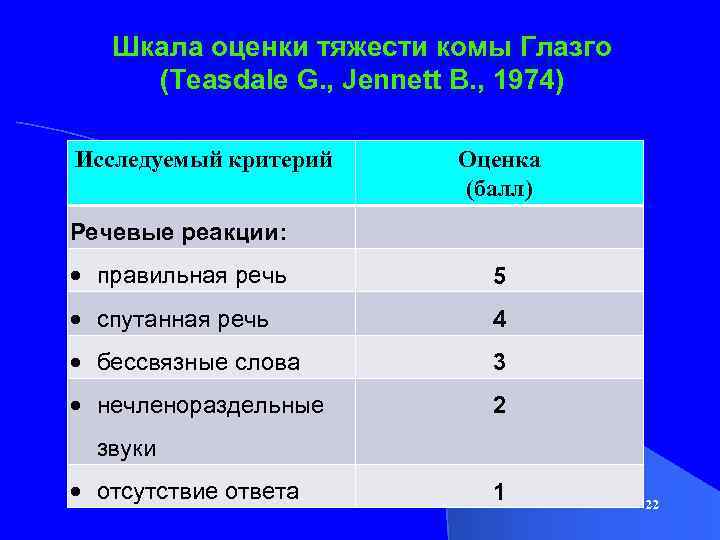 Шкала оценки тяжести комы Глазго (Teasdale G., Jennett B., 1974)

| Исследуемый критерий | Оценка (балл) |
|---|---|
| Речевые реакции: | |
| • правильная речь | 5 |
| • спутанная речь | 4 |
| • бессвязные слова | 3 |
| • нечленораздельные звуки | 2 |
| • отсутствие ответа | 1 |

22